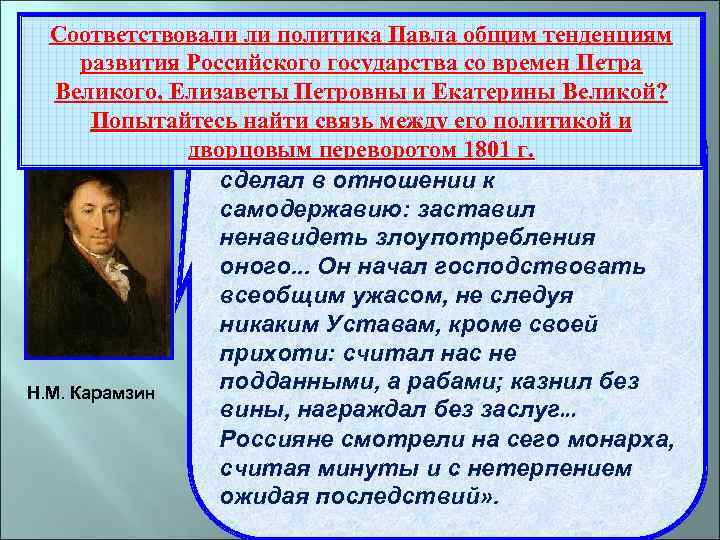 Соответствовали ли политика Павла общим тенденциям развития Российского государства со времен Петра Великого, Елизаветы Петровны и Екатерины Великой? Попытайтесь найти связь между его политикой и дворцовым переворотом 1801 г.

сделал в отношении к самодержавию: заставил ненавидеть злоупотребления оного... Он начал господствовать всеобщим ужасом, не следуя никаким Уставам, кроме своей прихоти: считал нас не подданными, а рабами; казнил без вины, награждал без заслуг... Россияне смотрели на сего монарха, считая минуты и с нетерпением ожидая последствий».

Н.М. Карамзин